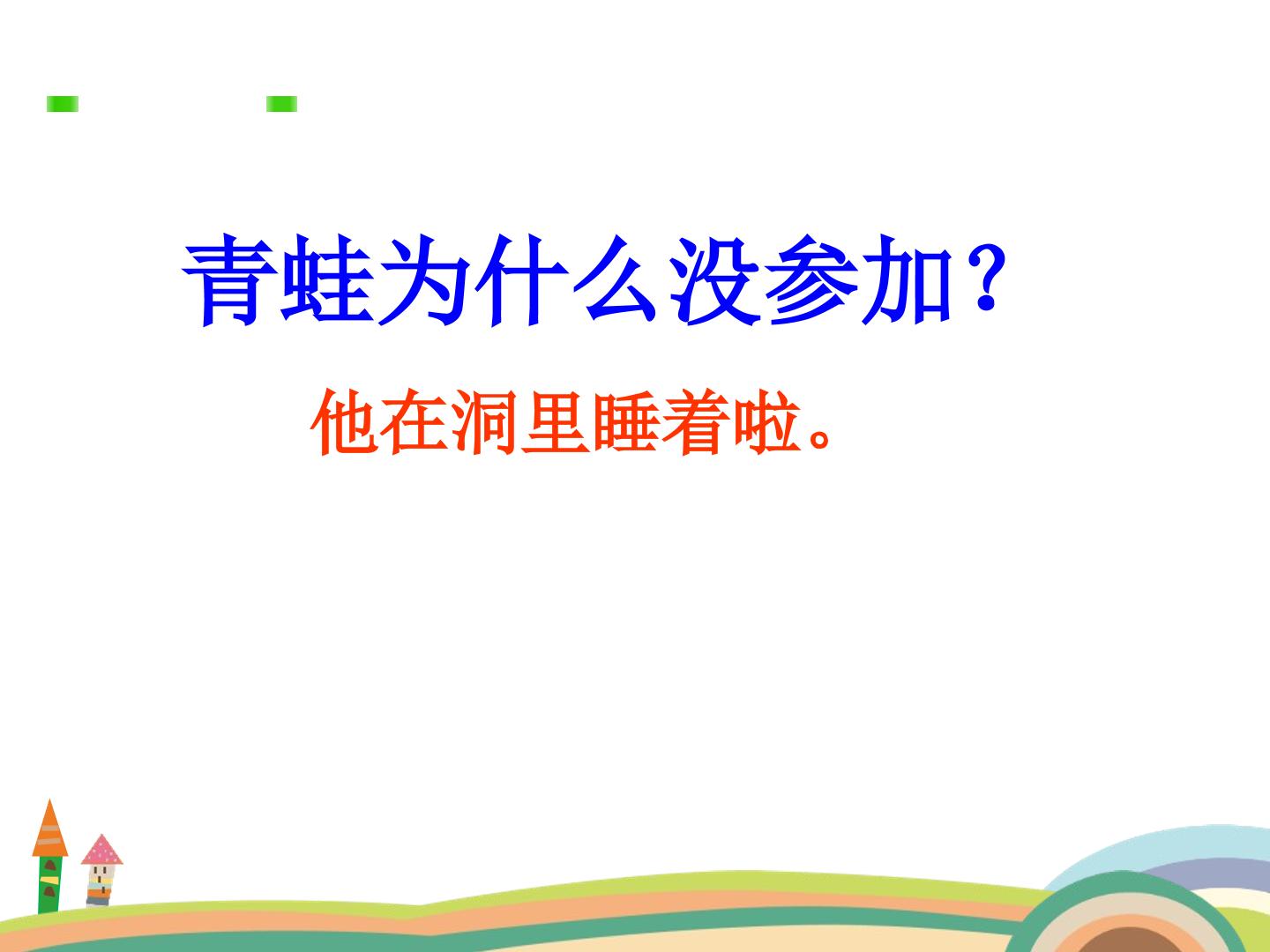 青蛙为什么没参加？

他在洞里睡着啦。